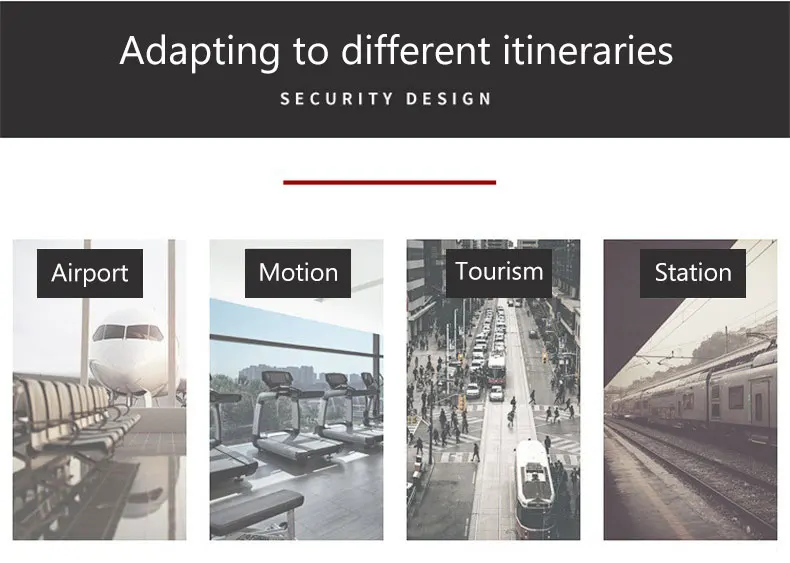 Adapting to different itineraries

SECURITY DESIGN

Airport

Motion

Tourism

Station